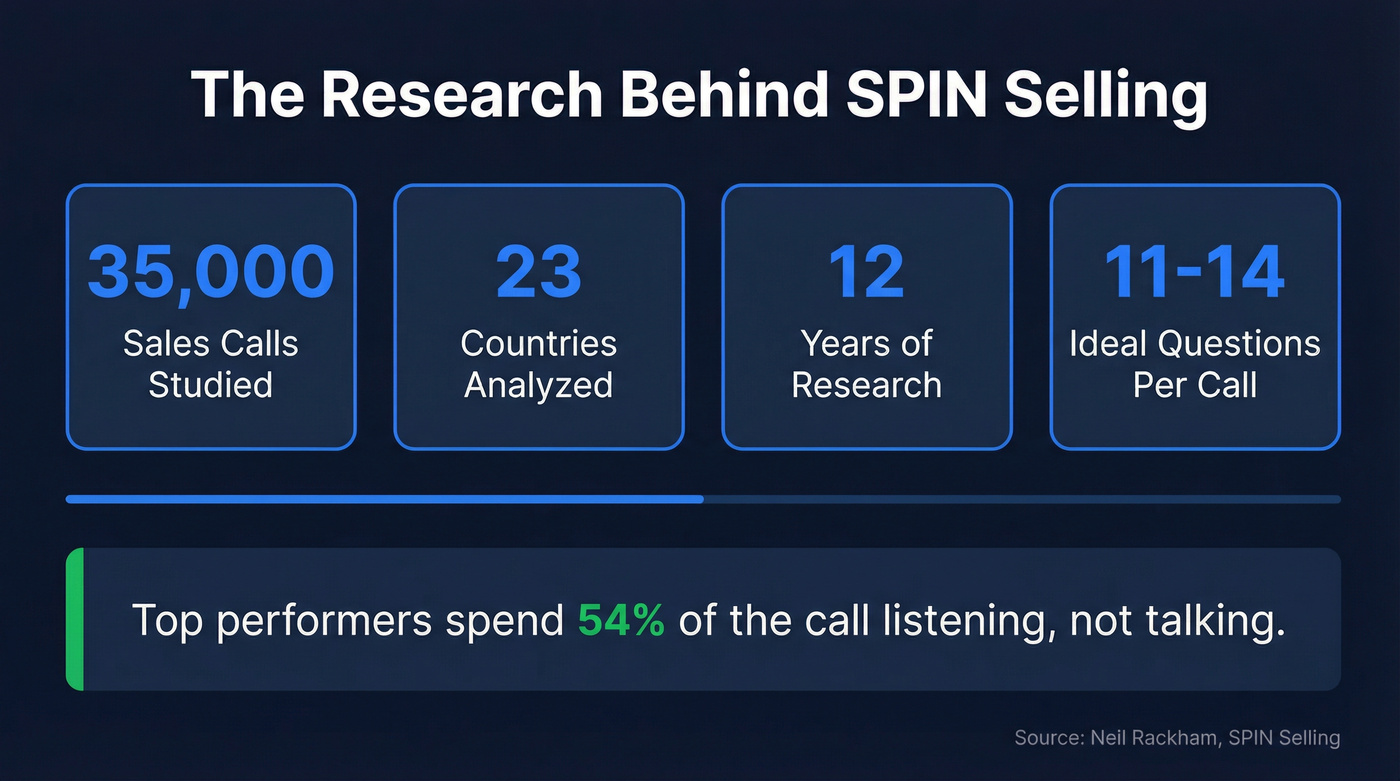 The Research Behind SPIN Selling

35,000
Sales Calls Studied

23
Countries Analyzed

12
Years of Research

11-14
Ideal Questions Per Call

Top performers spend 54% of the call listening, not talking.

Source: Neil Rackham, SPIN Selling